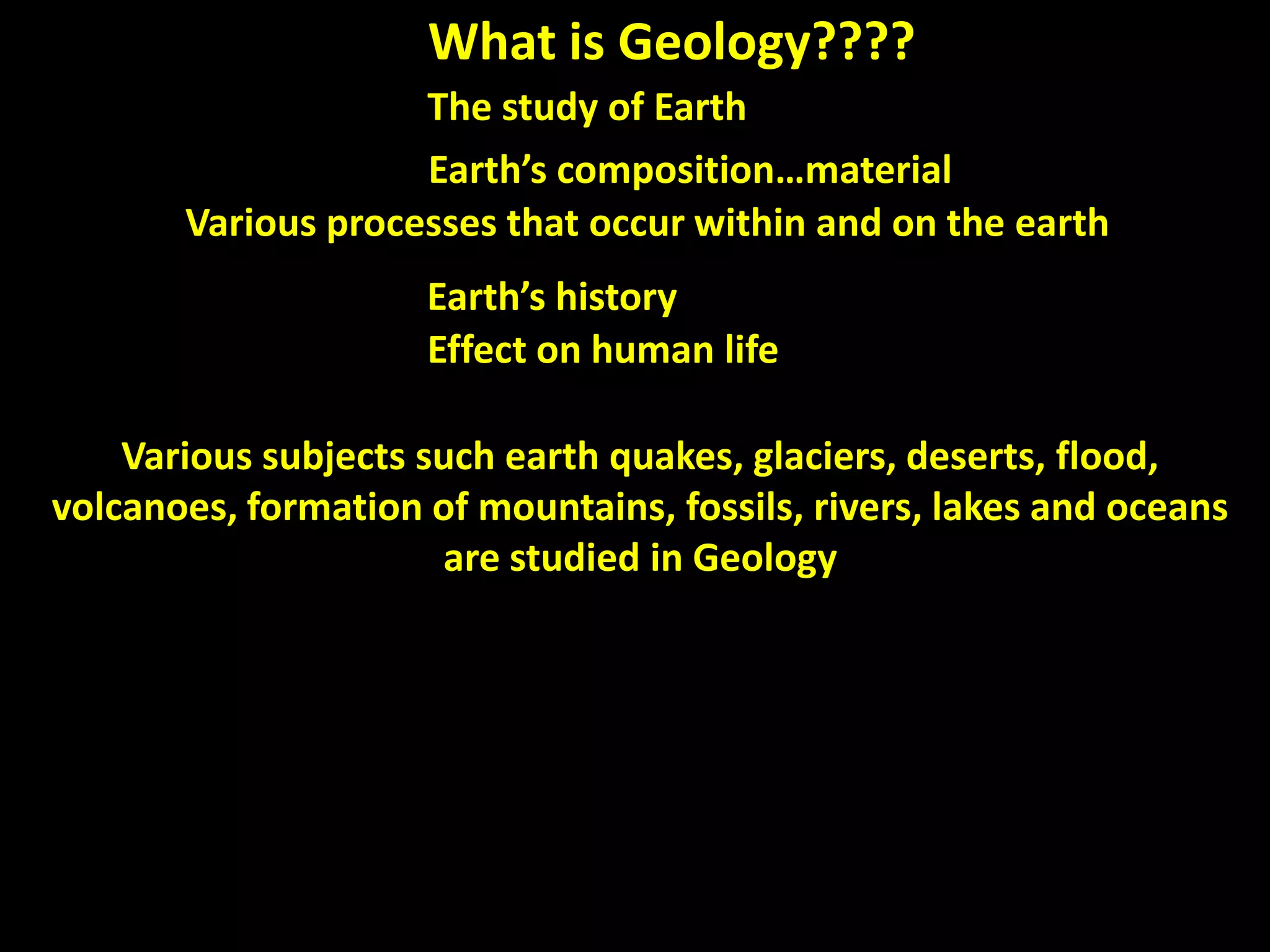 What is Geology????

The study of Earth

Earth’s composition…material

Various processes that occur within and on the earth

Earth’s history

Effect on human life

Various subjects such earth quakes, glaciers, deserts, flood, volcanoes, formation of mountains, fossils, rivers, lakes and oceans are studied in Geology